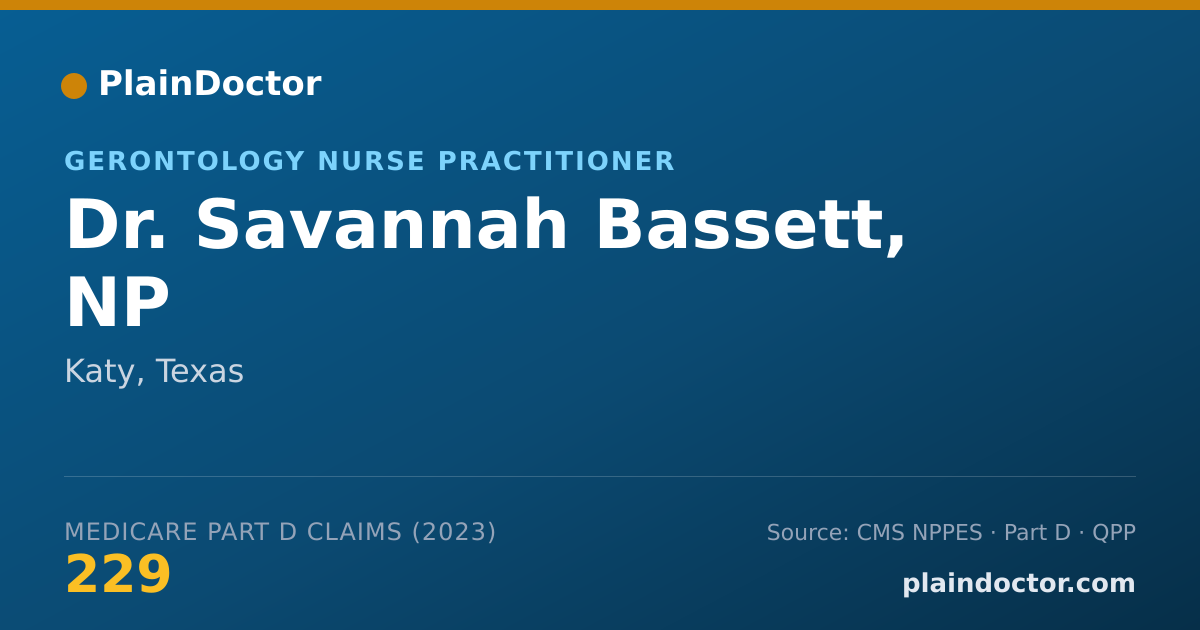 PlainDoctor

GERONTOLOGY NURSE PRACTITIONER

Dr. Savannah Bassett, NP

Katy, Texas

MEDICARE PART D CLAIMS (2023)

229

Source: CMS NPPES · Part D · QPP

plaindoctor.com